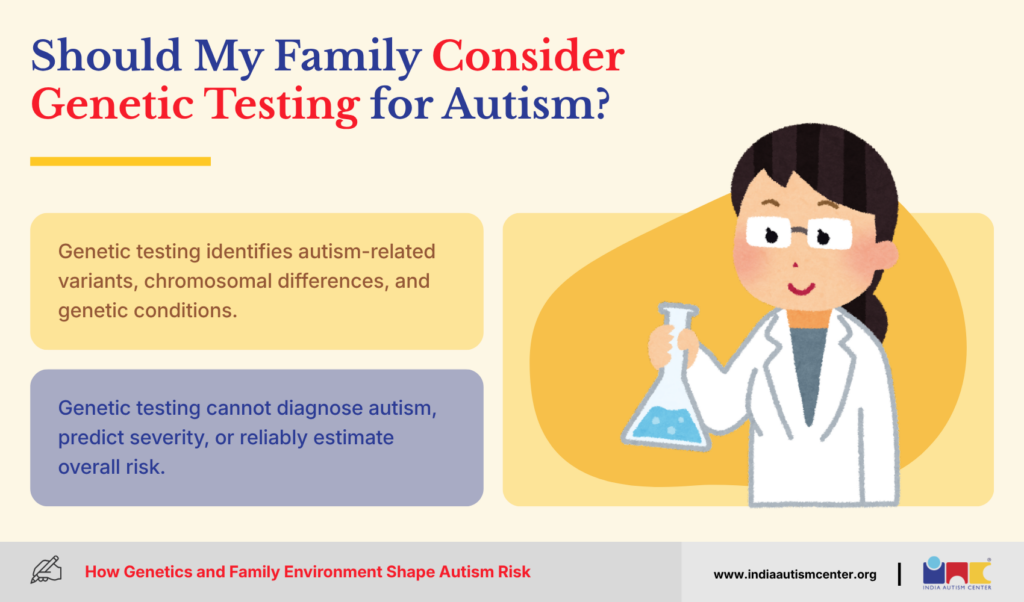 Should My Family Consider Genetic Testing for Autism?

Genetic testing identifies autism-related variants, chromosomal differences, and genetic conditions.

Genetic testing cannot diagnose autism, predict severity, or reliably estimate overall risk.

How Genetics and Family Environment Shape Autism Risk

www.indiaautismcenter.org

INDIA AUTISM CENTER